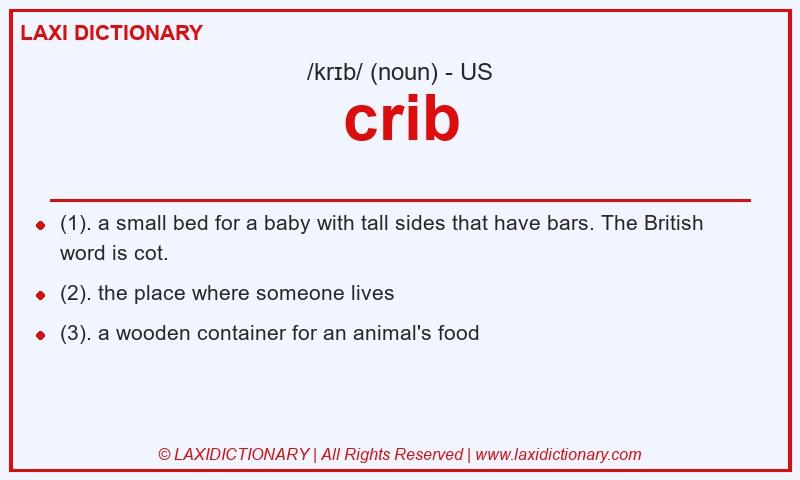 LAXI DICTIONARY

/krɪb/ (noun) - US

crib

- (1). a small bed for a baby with tall sides that have bars. The British word is cot.
- (2). the place where someone lives
- (3). a wooden container for an animal's food

© LAXIDICTIONARY | All Rights Reserved | www.laxidictionary.com